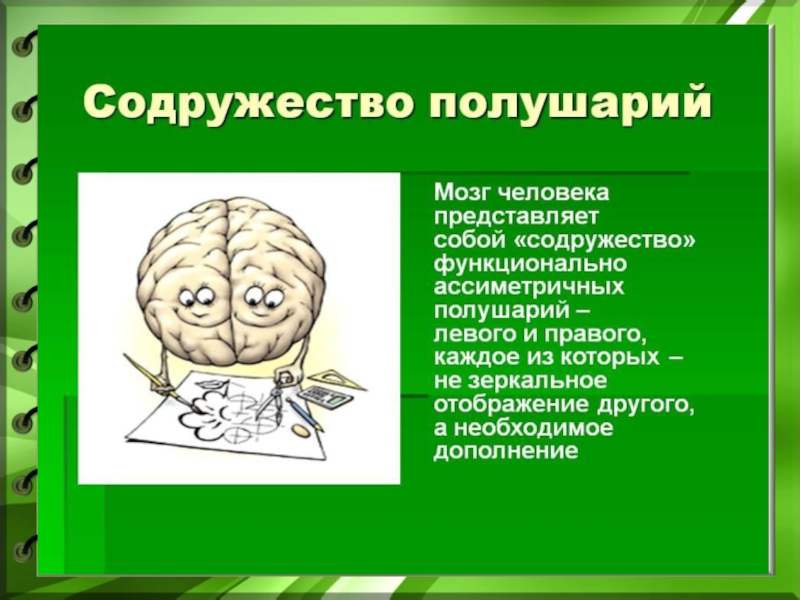 Содружество полушарий

Мозг человека представляет собой «содружество» функционально ассиметричных полушарий – левого и правого, каждое из которых – не зеркальное отображение другого, а необходимое дополнение